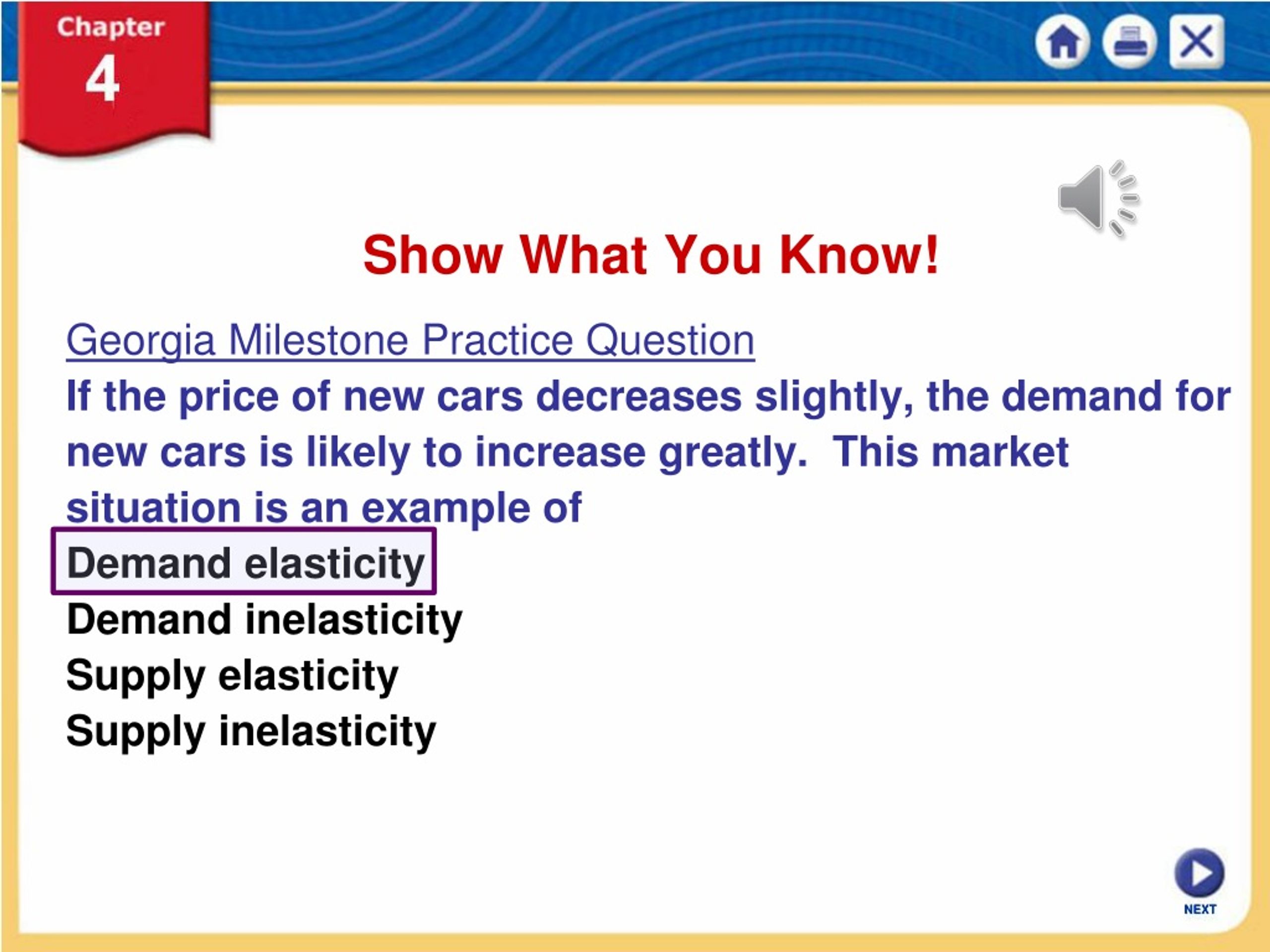 Chapter 4

Show What You Know!

Georgia Milestone Practice Question

If the price of new cars decreases slightly, the demand for new cars is likely to increase greatly. This market situation is an example of

Demand elasticity

Demand inelasticity

Supply elasticity

Supply inelasticity

NEXT